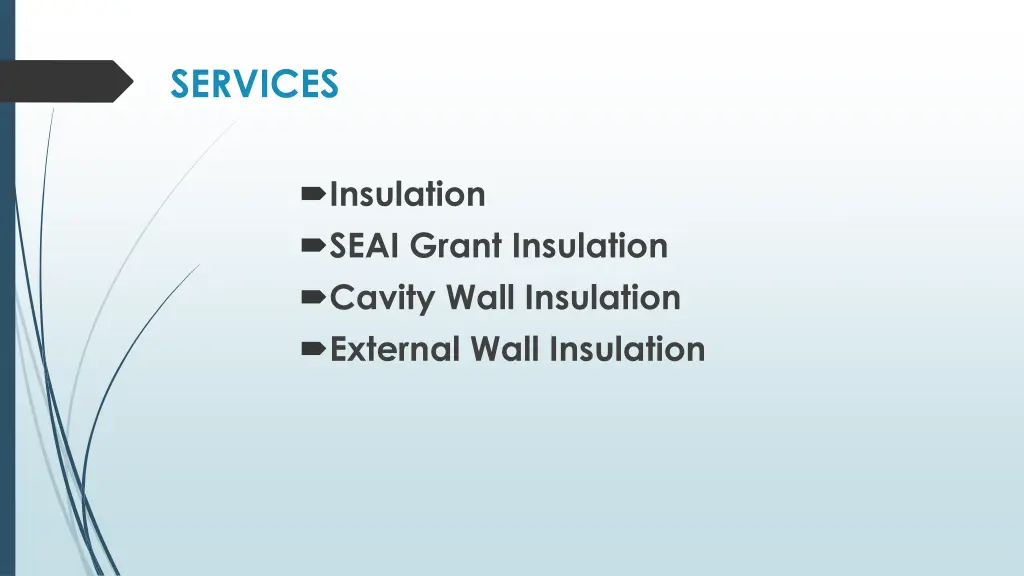 SERVICES

Insulation
SEAI Grant Insulation
Cavity Wall Insulation
External Wall Insulation